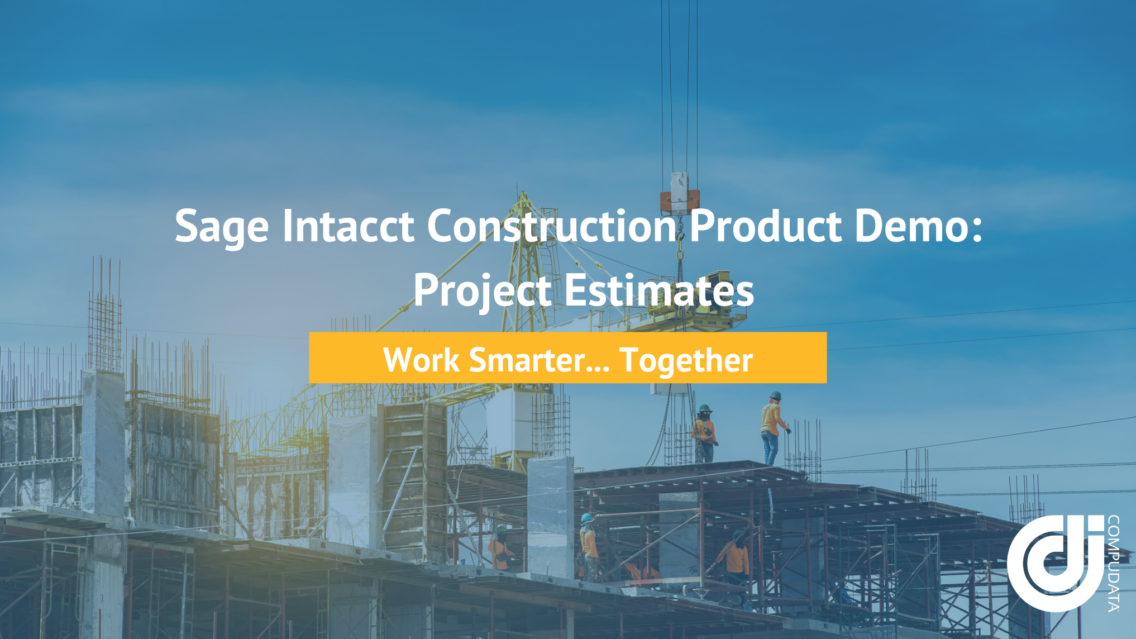 Sage Intacct Construction Product Demo: Project Estimates

Work Smarter... Together

COMPUDATA